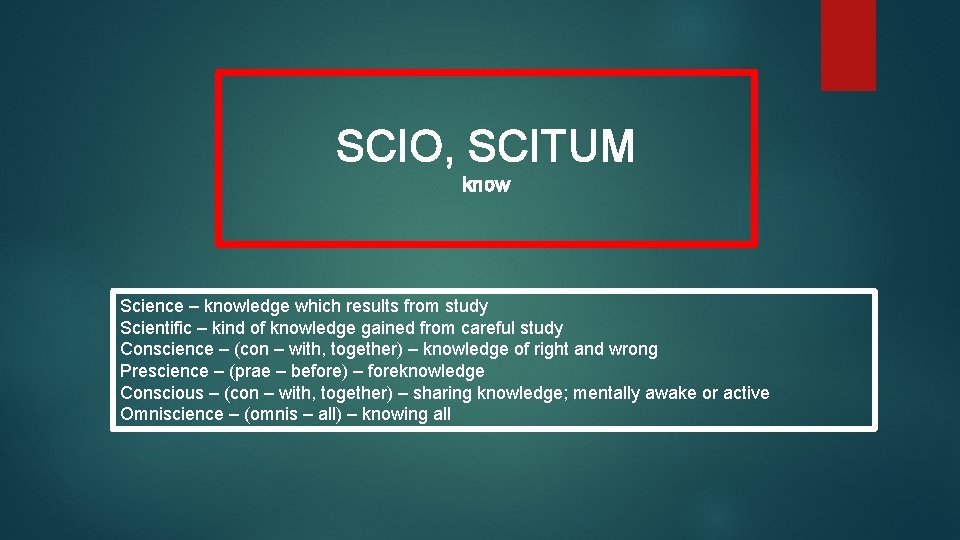 SCIO, SCITUM
know

Science – knowledge which results from study
Scientific – kind of knowledge gained from careful study
Conscience – (con – with, together) – knowledge of right and wrong
Prescience – (prae – before) – foreknowledge
Conscious – (con – with, together) – sharing knowledge; mentally awake or active
Omniscience – (omnis – all) – knowing all